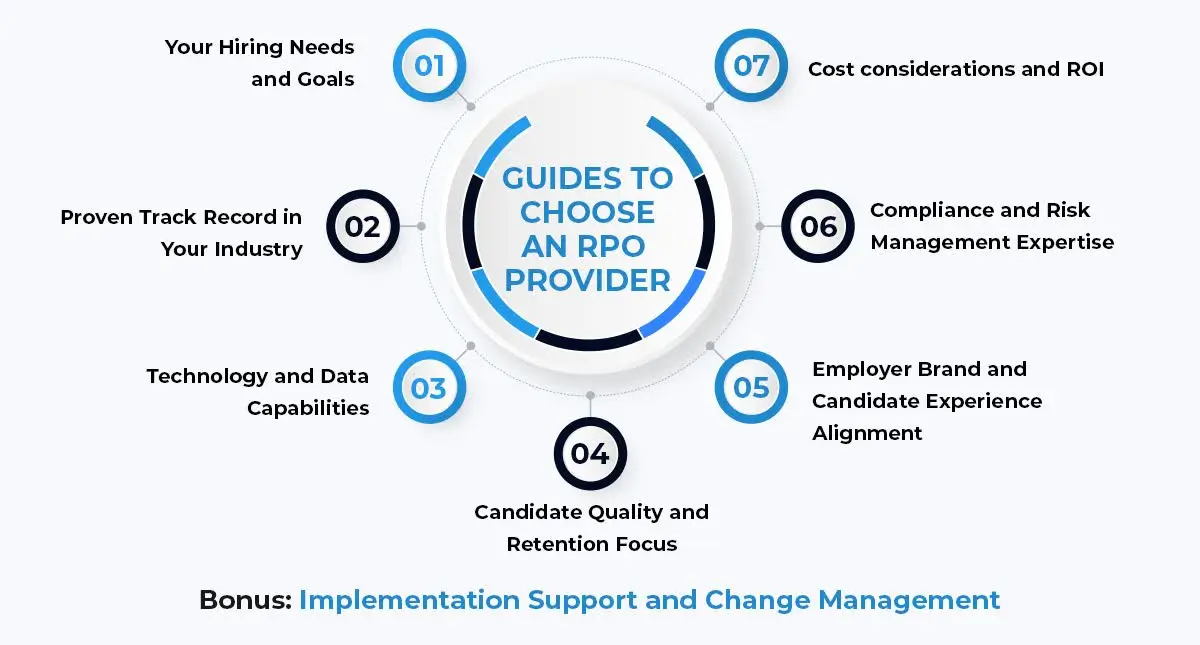 GUIDES TO CHOOSE AN RPO PROVIDER

01 Your Hiring Needs and Goals

02 Proven Track Record in Your Industry

03 Technology and Data Capabilities

04 Candidate Quality and Retention Focus

05 Employer Brand and Candidate Experience Alignment

06 Compliance and Risk Management Expertise

07 Cost considerations and ROI

Bonus: Implementation Support and Change Management